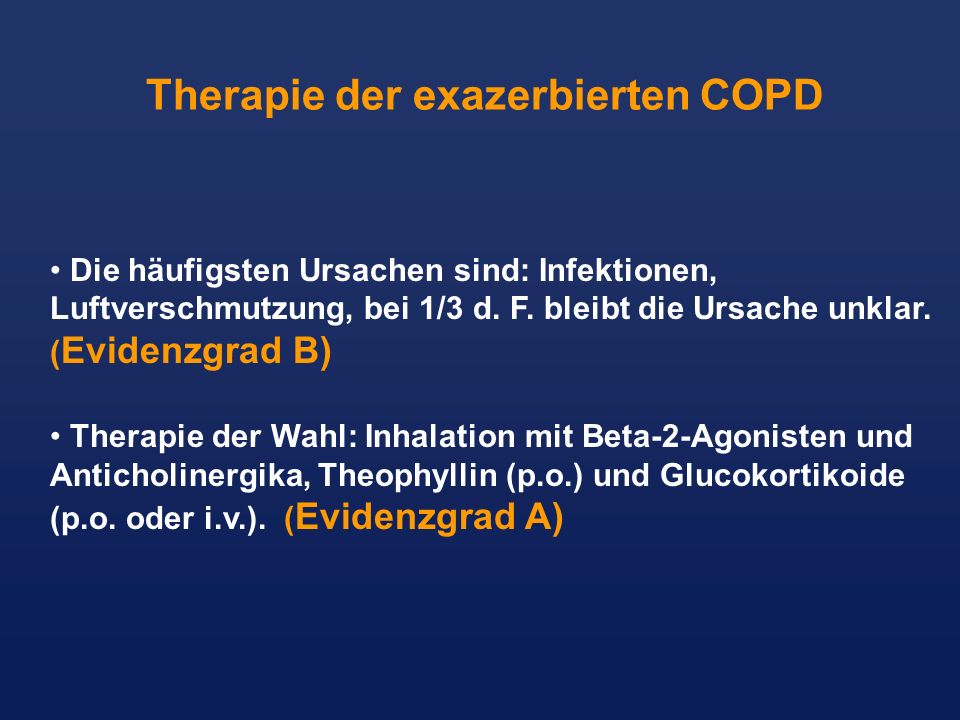 Therapie der exazerbierten COPD

• Die häufigsten Ursachen sind: Infektionen, Luftverschmutzung, bei 1/3 d. F. bleibt die Ursache unklar. (Evidenzgrad B)

• Therapie der Wahl: Inhalation mit Beta-2-Agonisten und Anticholinergika, Theophyllin (p.o.) und Glucokortikoide (p.o. oder i.v.). (Evidenzgrad A)